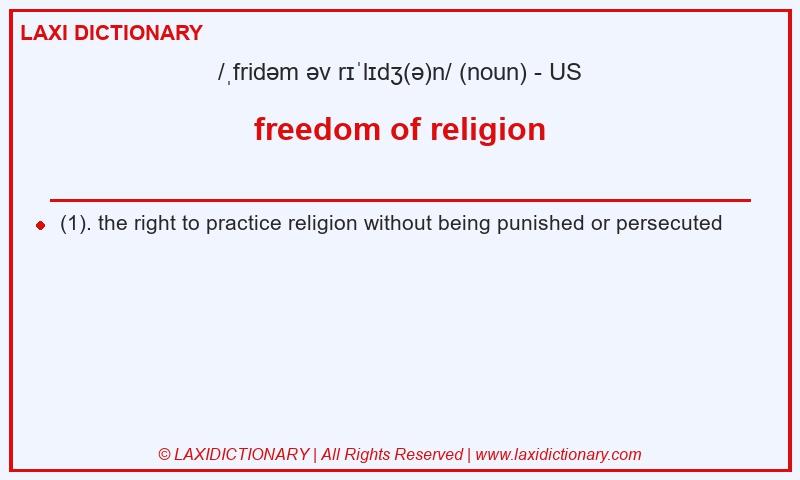 LAXI DICTIONARY

/ˌfridəm əv rɪˈlɪdʒ(ə)n/ (noun) - US

freedom of religion

(1). the right to practice religion without being punished or persecuted

© LAXIDICTIONARY | All Rights Reserved | www.laxidictionary.com